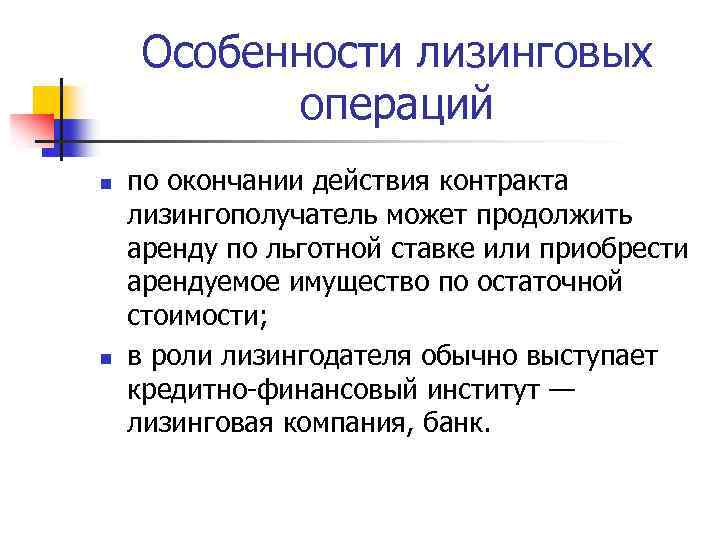 Особенности лизинговых операций

- по окончании действия контракта лизингополучатель может продолжить аренду по льготной ставке или приобрести арендуемое имущество по остаточной стоимости;
- в роли лизингодателя обычно выступает кредитно-финансовый институт — лизинговая компания, банк.